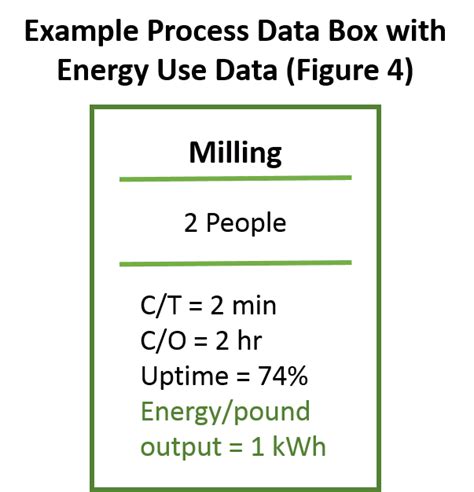 Example Process Data Box with Energy Use Data (Figure 4)

Milling

2 People

C/T = 2 min
C/O = 2 hr
Uptime = 74%
Energy/pound output = 1 kWh